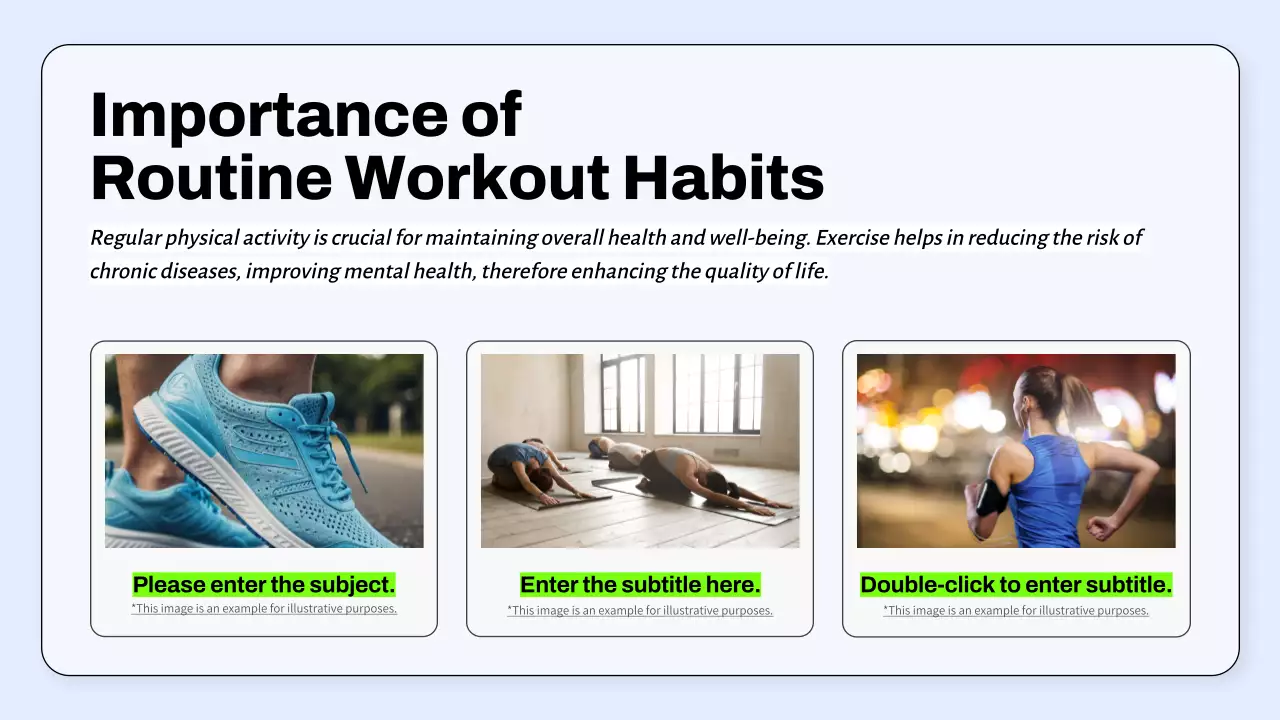 Importance of
Routine Workout Habits

Regular physical activity is crucial for maintaining overall health and well-being. Exercise helps in reducing the risk of chronic diseases, improving mental health, therefore enhancing the quality of life.

Please enter the subject.
*This image is an example for illustrative purposes.

Enter the subtitle here.
*This image is an example for illustrative purposes.

Double-click to enter subtitle.
*This image is an example for illustrative purposes.